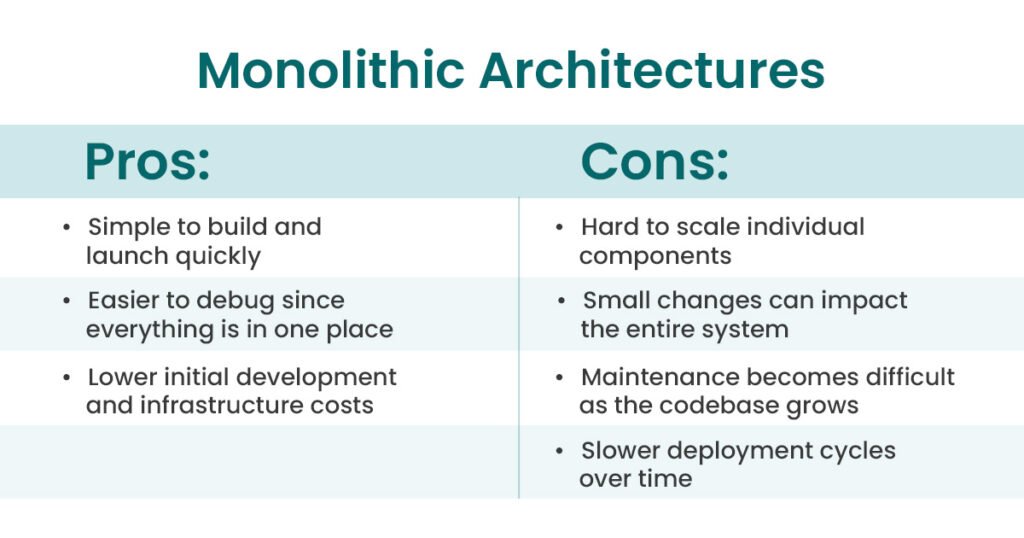 Monolithic Architectures

| Pros: | Cons: |
|---|---|
| • Simple to build and launch quickly | • Hard to scale individual components |
| • Easier to debug since everything is in one place | • Small changes can impact the entire system |
| • Lower initial development and infrastructure costs | • Maintenance becomes difficult as the codebase grows |
| | • Slower deployment cycles over time |